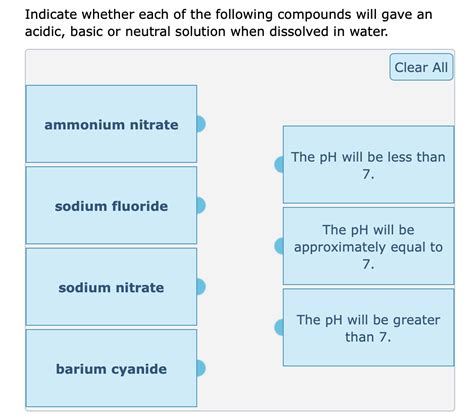 Indicate whether each of the following compounds will gave an acidic, basic or neutral solution when dissolved in water.

Clear All

ammonium nitrate

sodium fluoride

sodium nitrate

barium cyanide

The pH will be less than 7.

The pH will be approximately equal to 7.

The pH will be greater than 7.